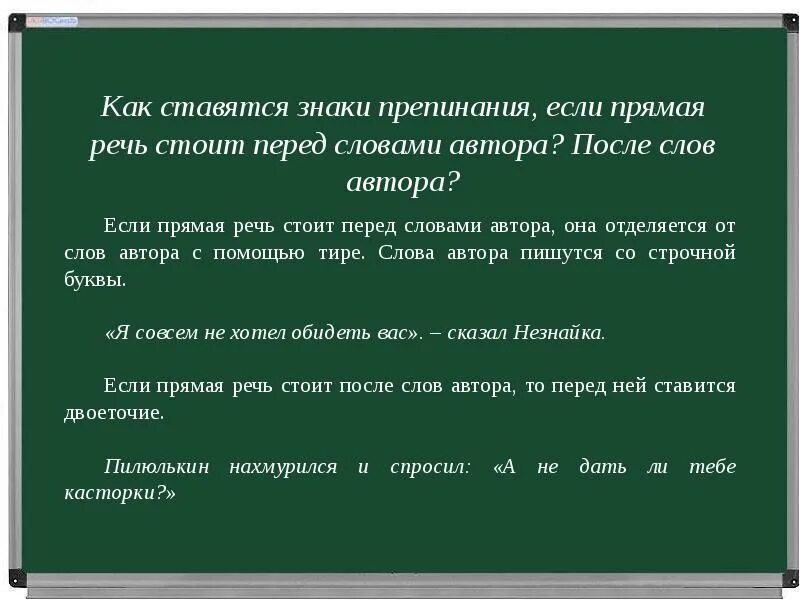 Как ставятся знаки препинания, если прямая речь стоит перед словами автора? После слов автора?

Если прямая речь стоит перед словами автора, она отделяется от слов автора с помощью тире. Слова автора пишутся со строчной буквы.

«Я совсем не хотел обидеть вас». – сказал Незнайка.

Если прямая речь стоит после слов автора, то перед ней ставится двоеточие.

Пилюлькин нахмурился и спросил: «А не дать ли тебе касторки?»